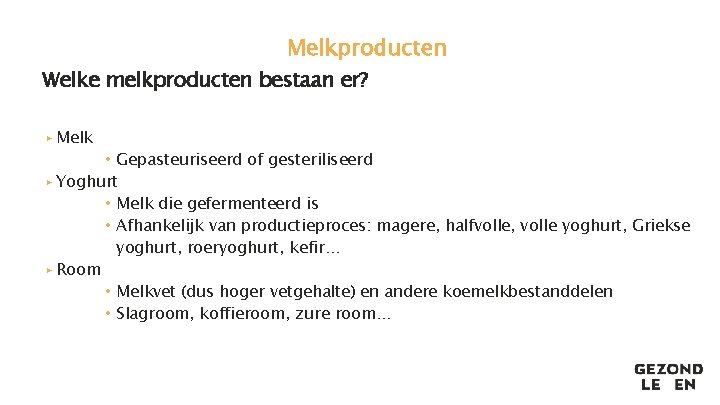 Melkproducten

Welke melkproducten bestaan er?

▸ Melk
• Gepasteuriseerd of gesteriliseerd
▸ Yoghurt
• Melk die gefermenteerd is
• Afhankelijk van productieproces: magere, halfvolle, volle yoghurt, Griekse yoghurt, roeryoghurt, kefir…
▸ Room
• Melkvet (dus hoger vetgehalte) en andere koemelkbestanddelen
• Slagroom, koffieroom, zure room…

GEZOND
LE EN